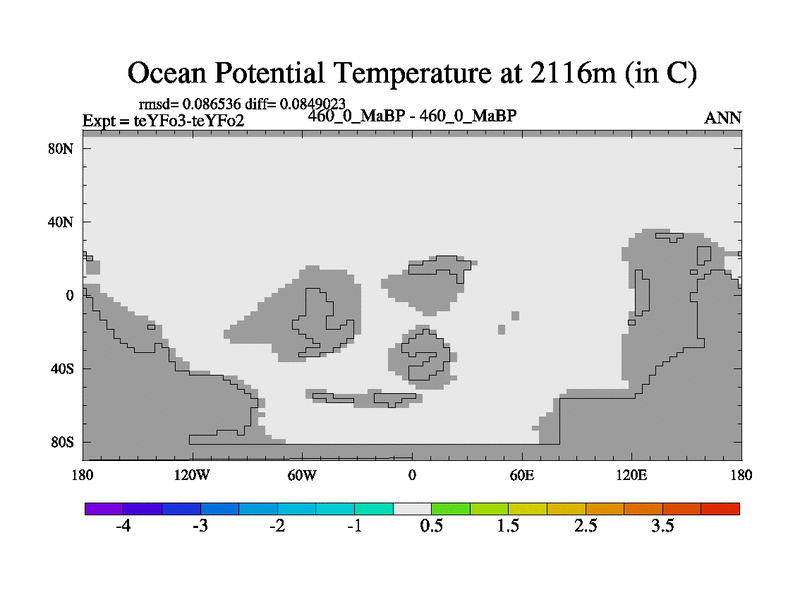 Ocean Potential Temperature at 2116m (in C)

rmsd= 0.086536 diff= 0.0849023
Expt = teYFo3-teYFo2
460_0_MaBP - 460_0_MaBP
ANN

80N
40N
0
40S
80S

180
120W
60W
0
60E
120E
180

-4
-3
-2
-1
0.5
1.5
2.5
3.5